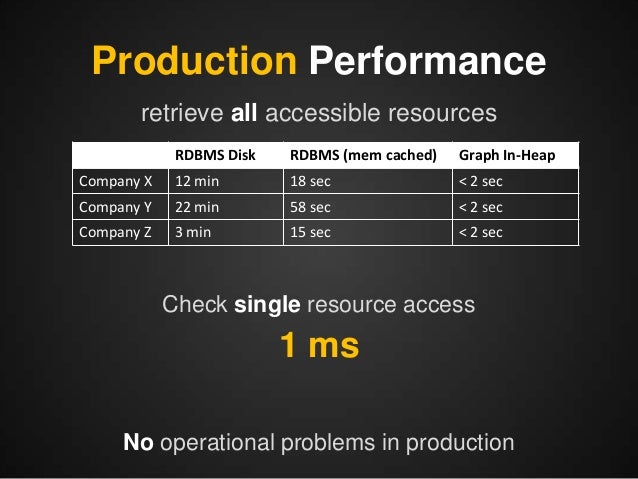 Production Performance

retrieve all accessible resources

| | RDBMS Disk | RDBMS (mem cached) | Graph In-Heap |
|---|---|---|---|
| Company X | 12 min | 18 sec | < 2 sec |
| Company Y | 22 min | 58 sec | < 2 sec |
| Company Z | 3 min | 15 sec | < 2 sec |

Check single resource access

1 ms

No operational problems in production